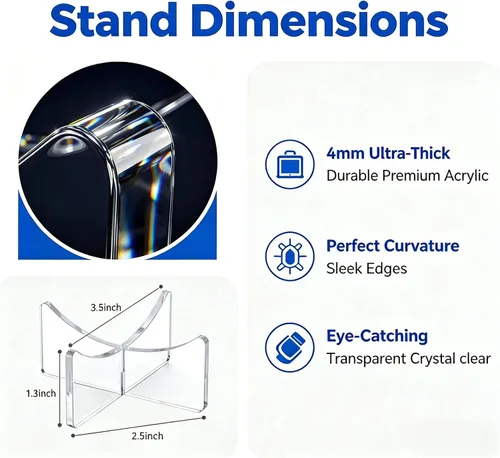 Stand Dimensions

3.5inch

1.3inch

2.5inch

4mm Ultra-Thick
Durable Premium Acrylic

Perfect Curvature
Sleek Edges

Eye-Catching
Transparent Crystal clear